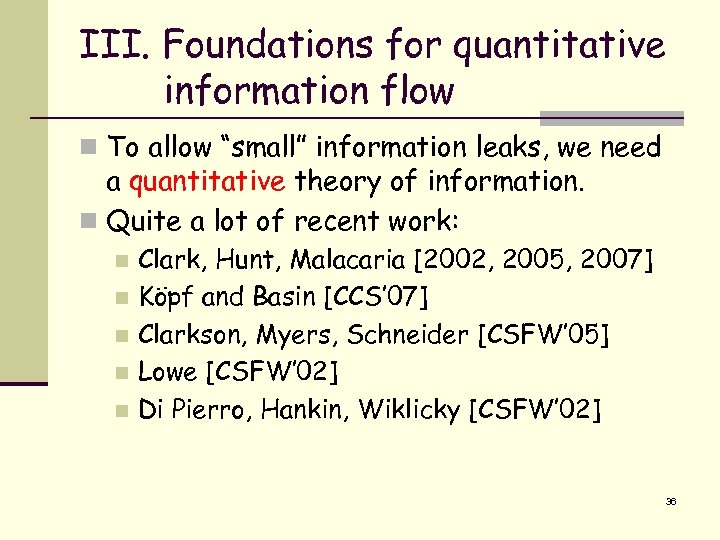 III. Foundations for quantitative information flow

To allow “small” information leaks, we need a quantitative theory of information.

Quite a lot of recent work:

Clark, Hunt, Malacaria [2002, 2005, 2007]

Köpf and Basin [CCS’07]

Clarkson, Myers, Schneider [CSFW’05]

Lowe [CSFW’02]

Di Pierro, Hankin, Wiklicky [CSFW’02]

36